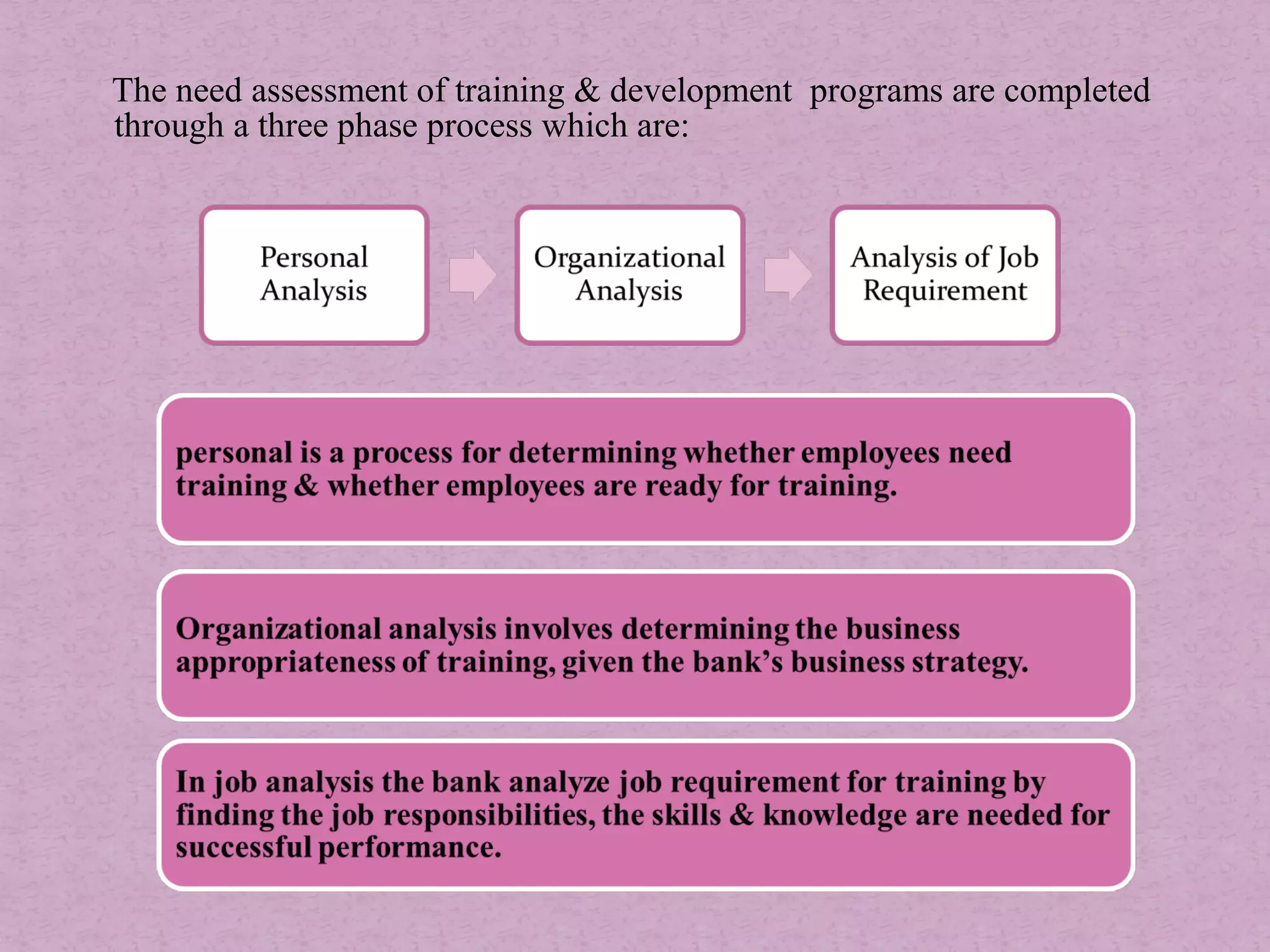 The need assessment of training & development programs are completed through a three phase process which are:

Personal Analysis

Organizational Analysis

Analysis of Job Requirement

personal is a process for determining whether employees need training & whether employees are ready for training.

Organizational analysis involves determining the business appropriateness of training, given the bank's business strategy.

In job analysis the bank analyze job requirement for training by finding the job responsibilities, the skills & knowledge are needed for successful performance.